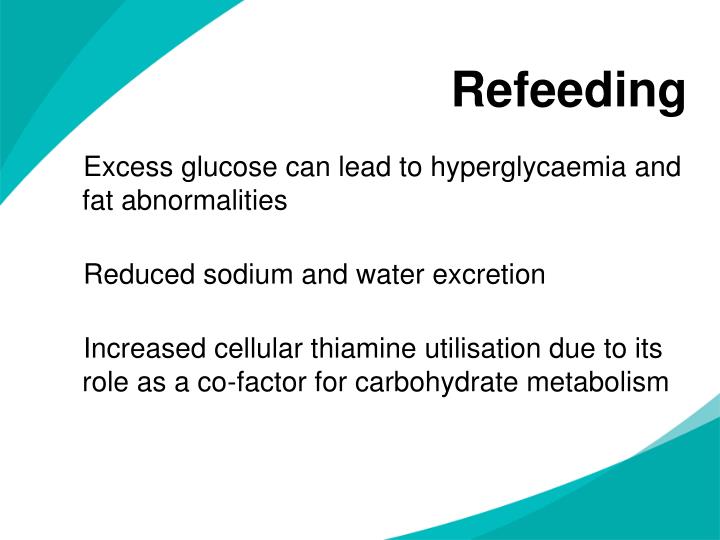 Refeeding

Excess glucose can lead to hyperglycaemia and fat abnormalities

Reduced sodium and water excretion

Increased cellular thiamine utilisation due to its role as a co-factor for carbohydrate metabolism